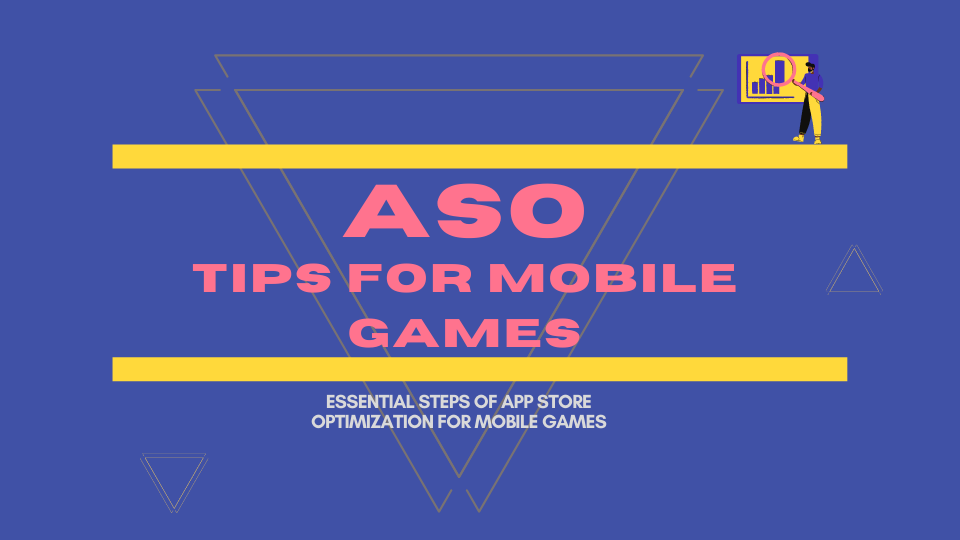 ASO
TIPS FOR MOBILE GAMES

ESSENTIAL STEPS OF APP STORE OPTIMIZATION FOR MOBILE GAMES